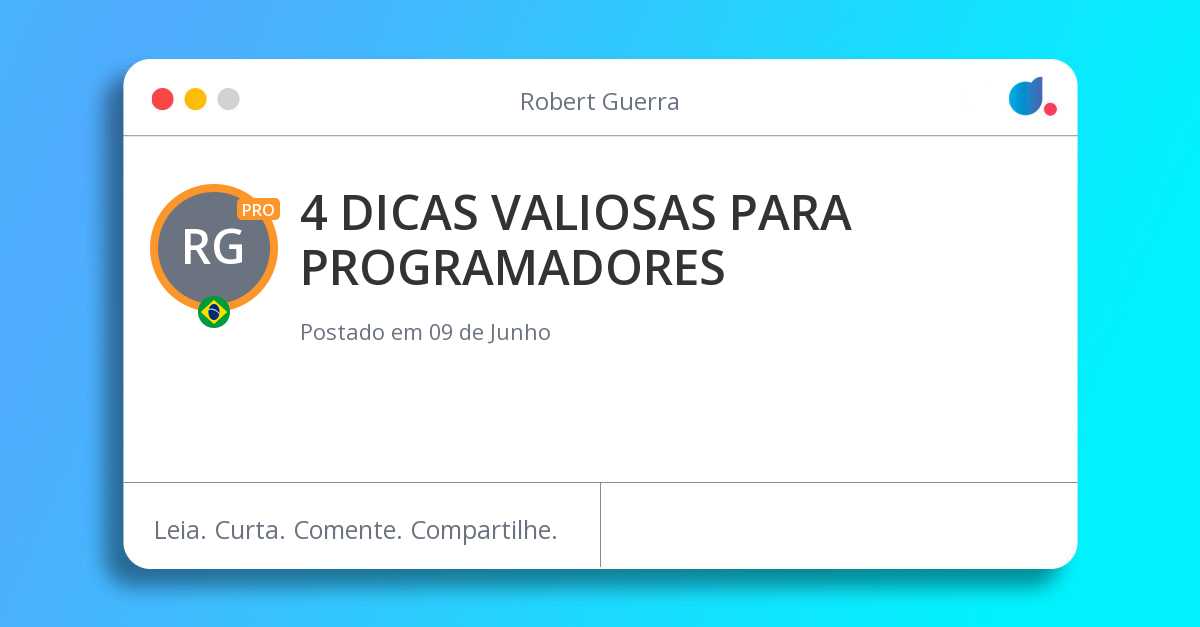 Robert Guerra

RG
PRO

4 DICAS VALIOSAS PARA PROGRAMADORES

Postado em 09 de Junho

Leia. Curta. Comente. Compartilhe.